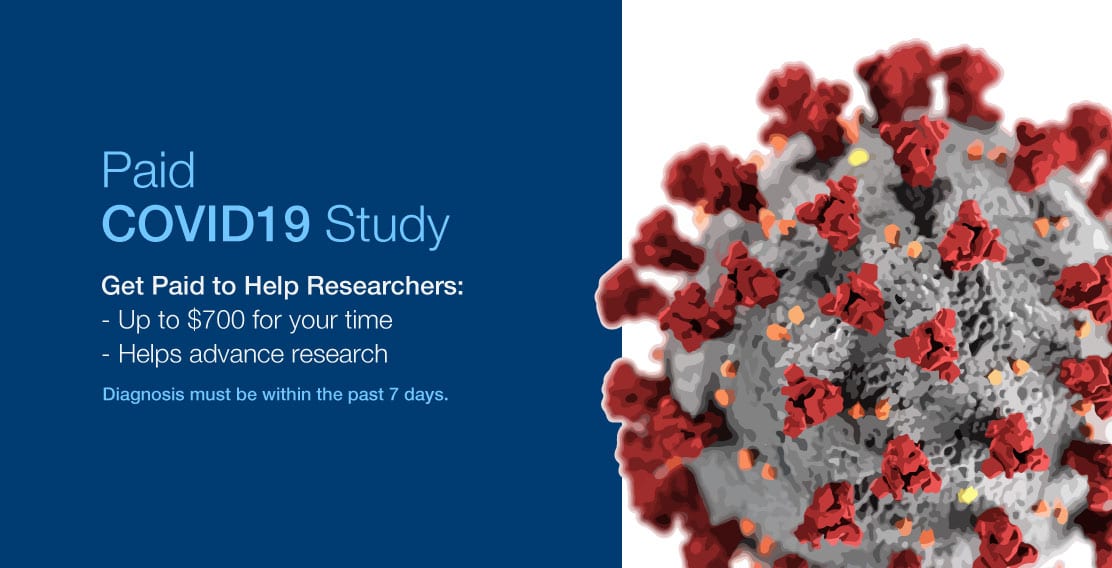 Paid
COVID19 Study

Get Paid to Help Researchers:
- Up to \$700 for your time
- Helps advance research

Diagnosis must be within the past 7 days.